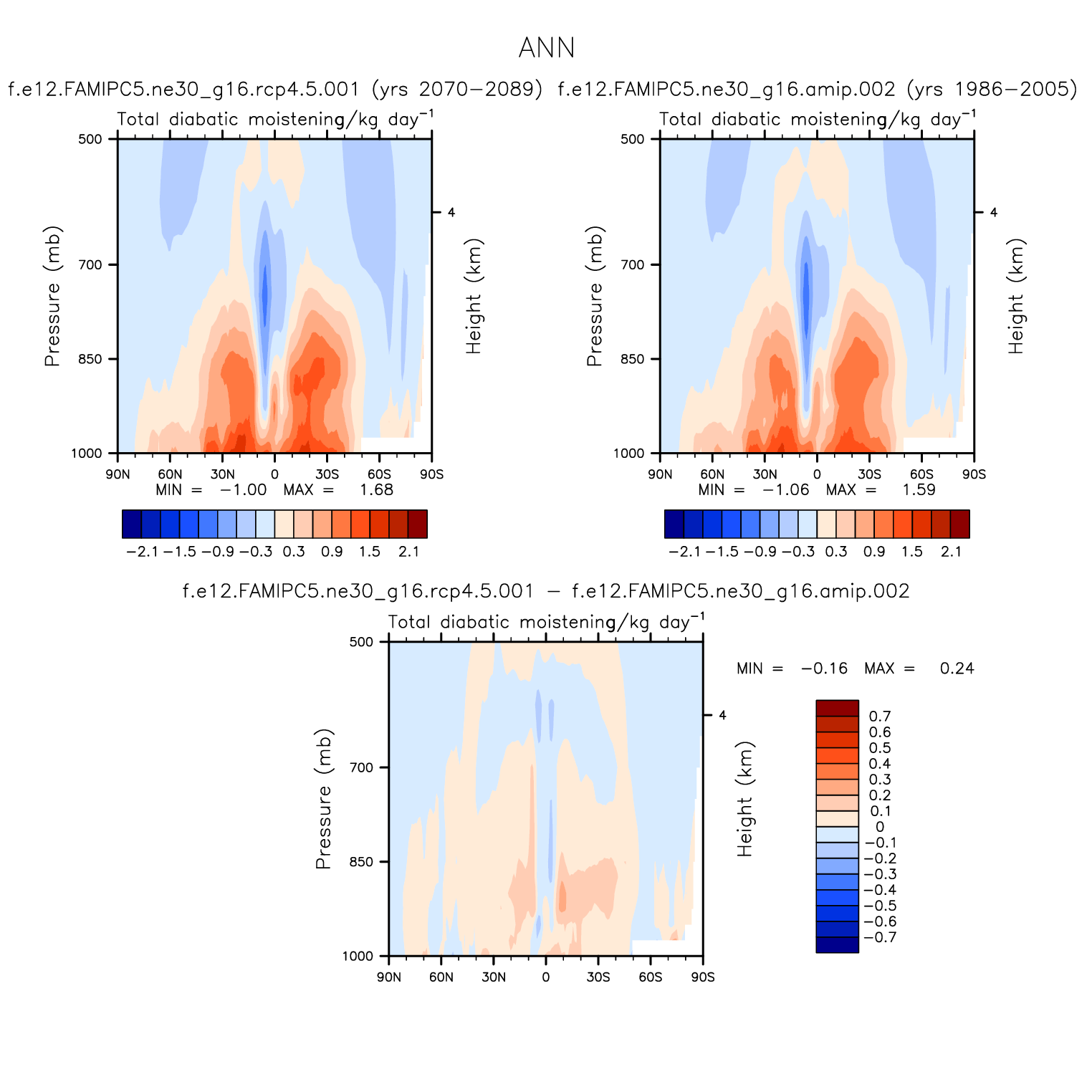 ANN

f.e12.FAMIPC5.ne30_g16.rcp4.5.001 (yrs 2070−2089)

Total diabatic moistening/kg day$^{-1}$

500
700
850
1000
Pressure (mb)
4
Height (km)
90N 60N 30N 0 30S 60S 90S
MIN = −1.00 MAX = 1.68

−2.1 −1.5 −0.9 −0.3 0.3 0.9 1.5 2.1

f.e12.FAMIPC5.ne30_g16.amip.002 (yrs 1986−2005)

Total diabatic moistening/kg day$^{-1}$

500
700
850
1000
Pressure (mb)
4
Height (km)
90N 60N 30N 0 30S 60S 90S
MIN = −1.06 MAX = 1.59

−2.1 −1.5 −0.9 −0.3 0.3 0.9 1.5 2.1

f.e12.FAMIPC5.ne30_g16.rcp4.5.001 − f.e12.FAMIPC5.ne30_g16.amip.002

Total diabatic moistening/kg day$^{-1}$

500
700
850
1000
Pressure (mb)
4
Height (km)
90N 60N 30N 0 30S 60S 90S

MIN = −0.16 MAX = 0.24

0.7
0.6
0.5
0.4
0.3
0.2
0.1
0
−0.1
−0.2
−0.3
−0.4
−0.5
−0.6
−0.7